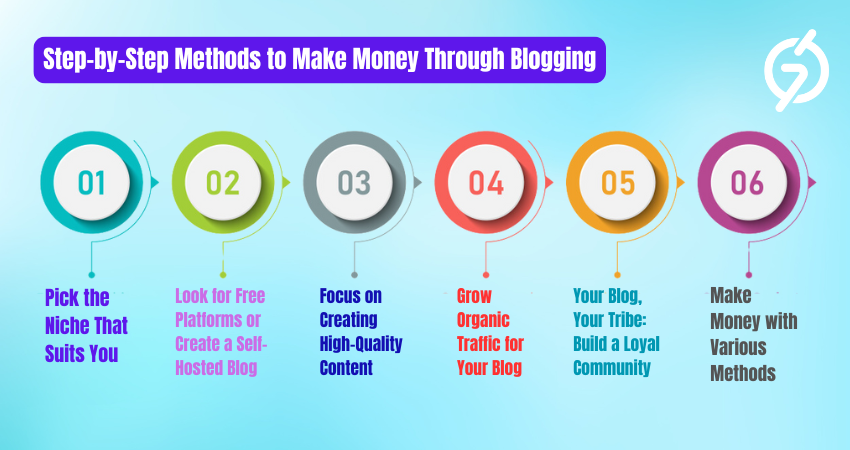 Step-by-Step Methods to Make Money Through Blogging

01

Pick the Niche That Suits You

02

Look for Free Platforms or Create a Self-Hosted Blog

03

Focus on Creating High-Quality Content

04

Grow Organic Traffic for Your Blog

05

Your Blog, Your Tribe: Build a Loyal Community

06

Make Money with Various Methods